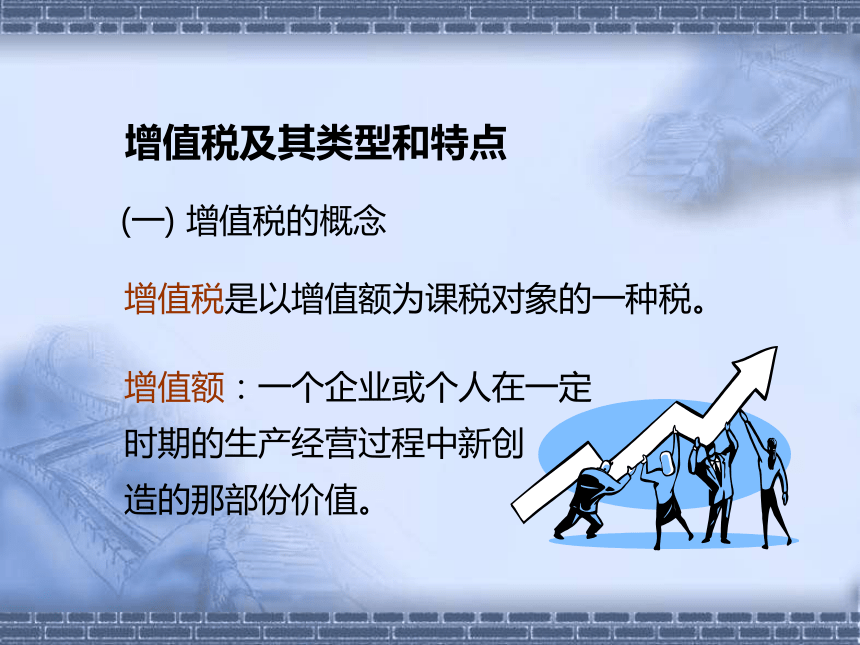 增值税及其类型和特点

(一) 增值税的概念

增值税是以增值额为课税对象的一种税。

增值额：一个企业或个人在一定时期的生产经营过程中新创造的那部份价值。